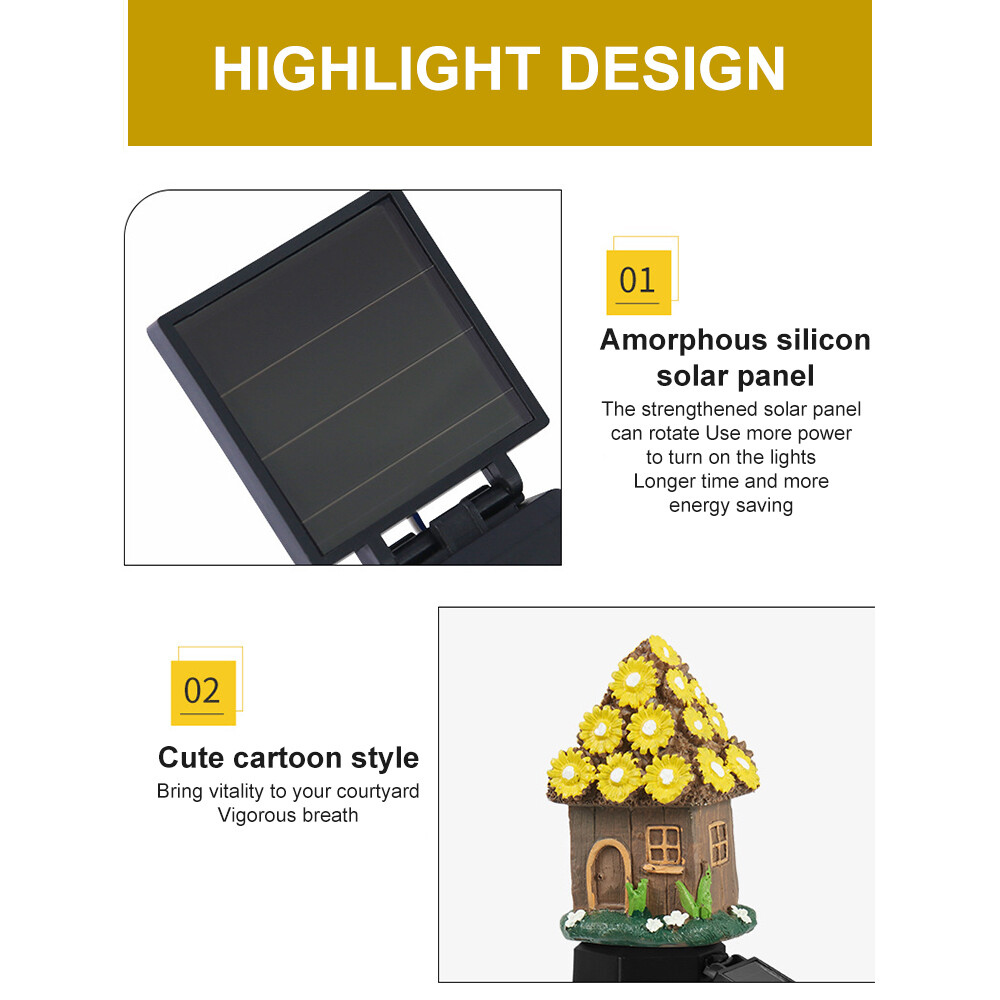 HIGHLIGHT DESIGN

01

Amorphous silicon solar panel

The strengthened solar panel can rotate Use more power to turn on the lights Longer time and more energy saving

02

Cute cartoon style

Bring vitality to your courtyard Vigorous breath